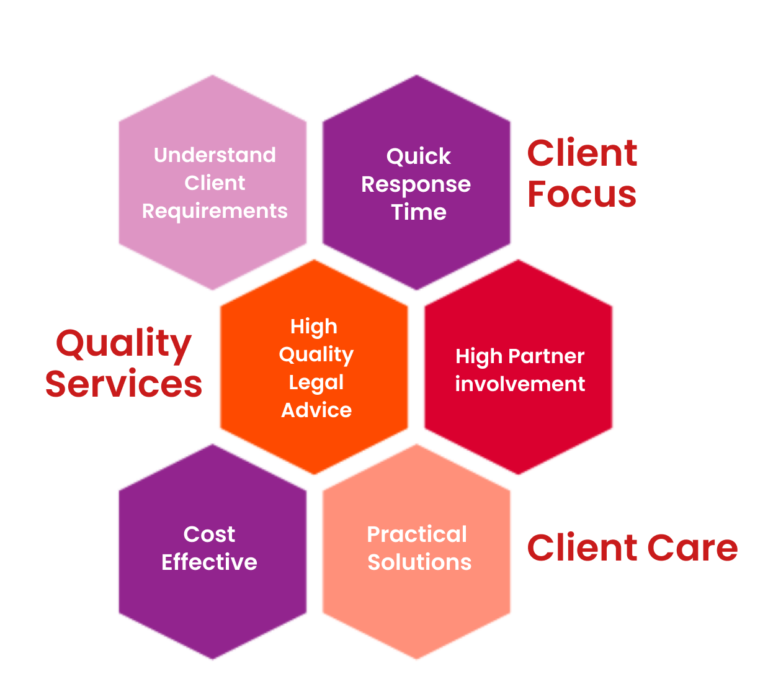 Understand Client Requirements

Quick Response Time

Client Focus

Quality Services

High Quality Legal Advice

High Partner involvement

Cost Effective

Practical Solutions

Client Care